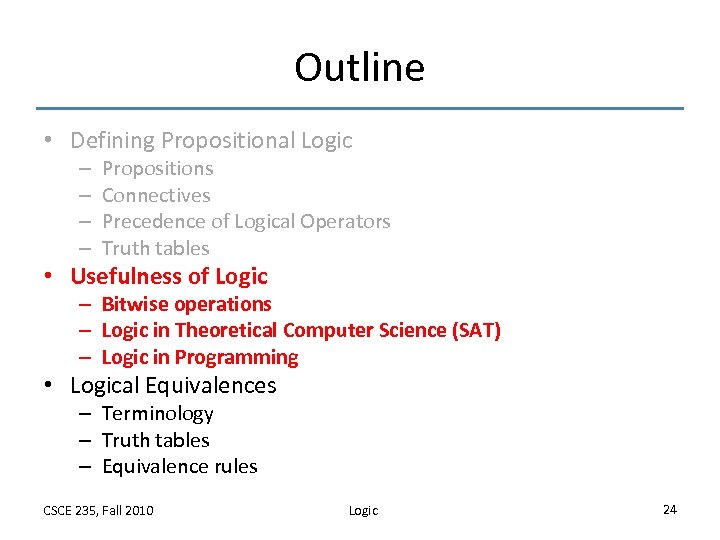 Outline

• Defining Propositional Logic
– Propositions
– Connectives
– Precedence of Logical Operators
– Truth tables
• Usefulness of Logic
– Bitwise operations
– Logic in Theoretical Computer Science (SAT)
– Logic in Programming
• Logical Equivalences
– Terminology
– Truth tables
– Equivalence rules

CSCE 235, Fall 2010

Logic

24